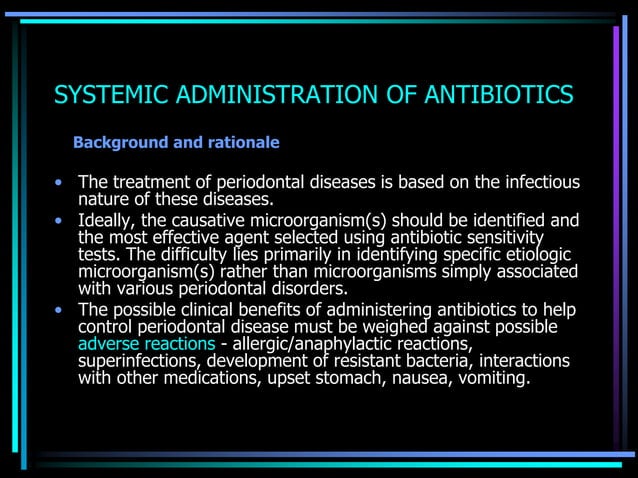 SYSTEMIC ADMINISTRATION OF ANTIBIOTICS

Background and rationale

• The treatment of periodontal diseases is based on the infectious nature of these diseases.
• Ideally, the causative microorganism(s) should be identified and the most effective agent selected using antibiotic sensitivity tests. The difficulty lies primarily in identifying specific etiologic microorganism(s) rather than microorganisms simply associated with various periodontal disorders.
• The possible clinical benefits of administering antibiotics to help control periodontal disease must be weighed against possible adverse reactions - allergic/anaphylactic reactions, superinfections, development of resistant bacteria, interactions with other medications, upset stomach, nausea, vomiting.